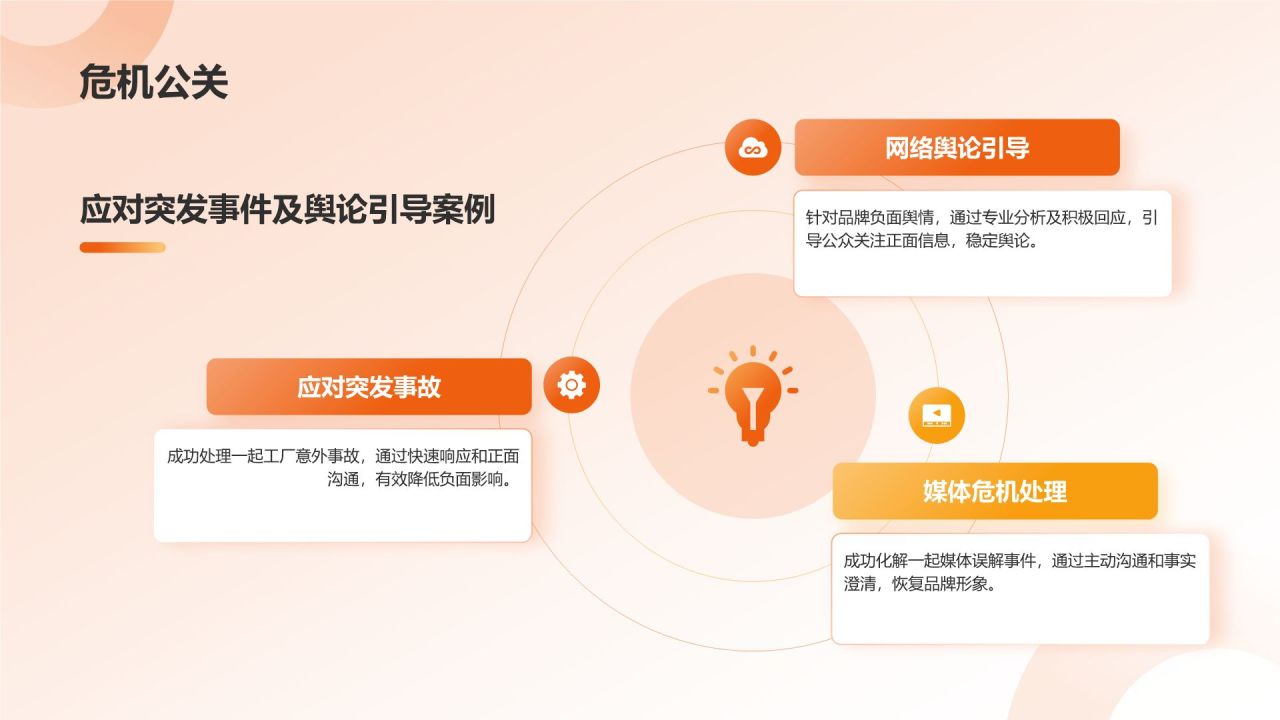 危机公关

应对突发事件及舆论引导案例

网络舆论引导

针对品牌负面舆情，通过专业分析及积极回应，引导公众关注正面信息，稳定舆论。

应对突发事故

成功处理一起工厂意外事故，通过快速响应和正面沟通，有效降低负面影响。

媒体危机处理

成功化解一起媒体误解事件，通过主动沟通和事实澄清，恢复品牌形象。